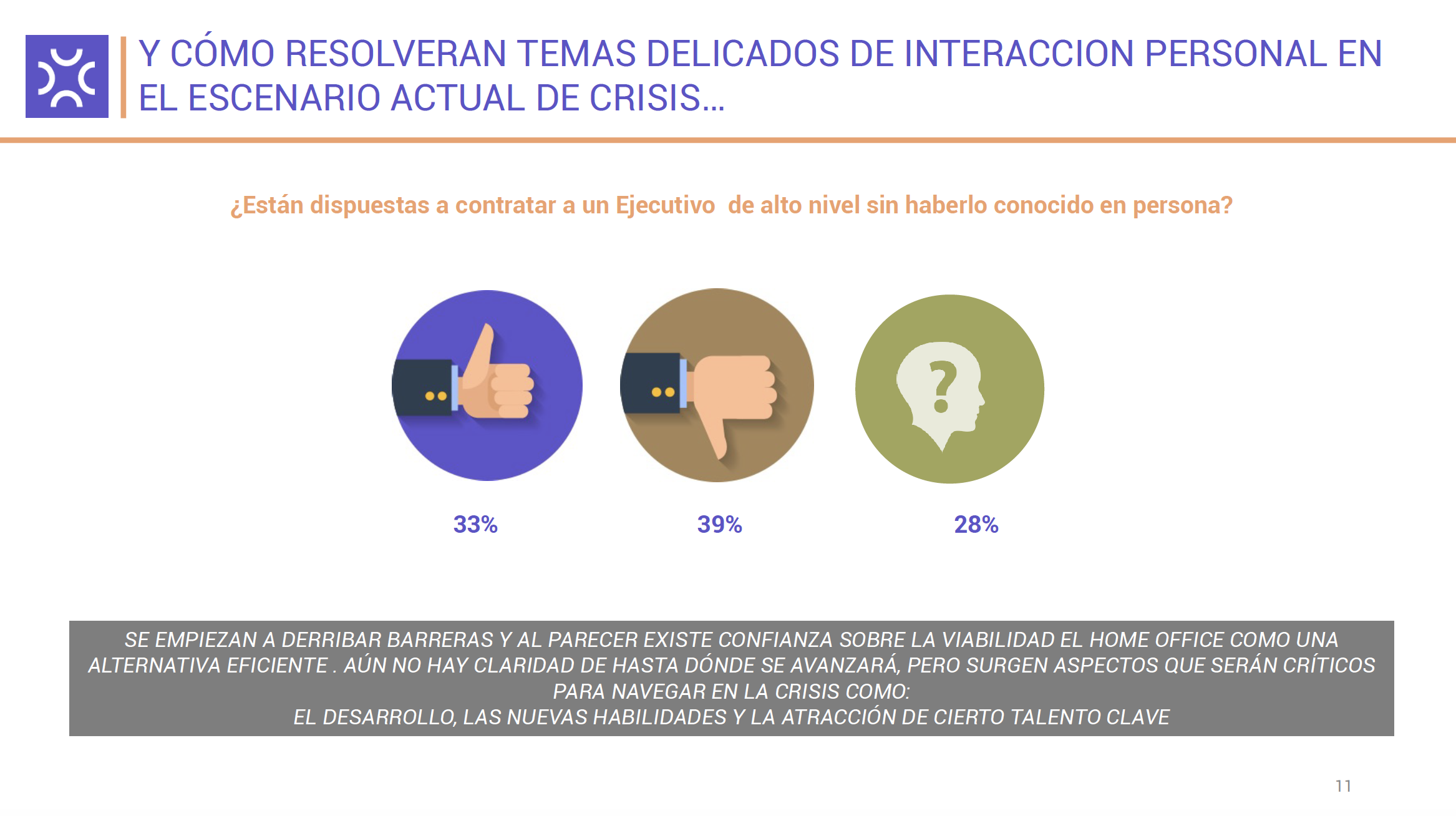 Y CÓMO RESOLVERAN TEMAS DELICADOS DE INTERACCION PERSONAL EN EL ESCENARIO ACTUAL DE CRISIS…

¿Están dispuestas a contratar a un Ejecutivo de alto nivel sin haberlo conocido en persona?

?

33%

39%

28%

SE EMPIEZAN A DERRIBAR BARRERAS Y AL PARECER EXISTE CONFIANZA SOBRE LA VIABILIDAD EL HOME OFFICE COMO UNA ALTERNATIVA EFICIENTE . AÚN NO HAY CLARIDAD DE HASTA DÓNDE SE AVANZARÁ, PERO SURGEN ASPECTOS QUE SERÁN CRÍTICOS PARA NAVEGAR EN LA CRISIS COMO:
EL DESARROLLO, LAS NUEVAS HABILIDADES Y LA ATRACCIÓN DE CIERTO TALENTO CLAVE

11